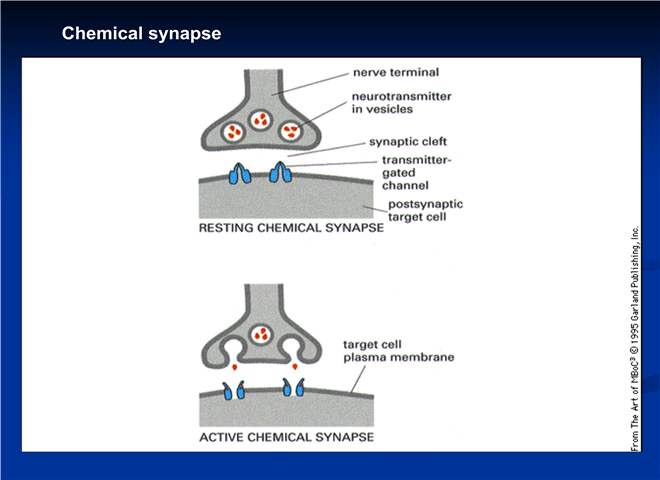 Chemical synapse

nerve terminal

neurotransmitter in vesicles

synaptic cleft

transmitter-gated channel

postsynaptic target cell

RESTING CHEMICAL SYNAPSE

target cell plasma membrane

ACTIVE CHEMICAL SYNAPSE

From The Art of MBoC$^{3}$ © 1995 Garland Publishing, Inc.